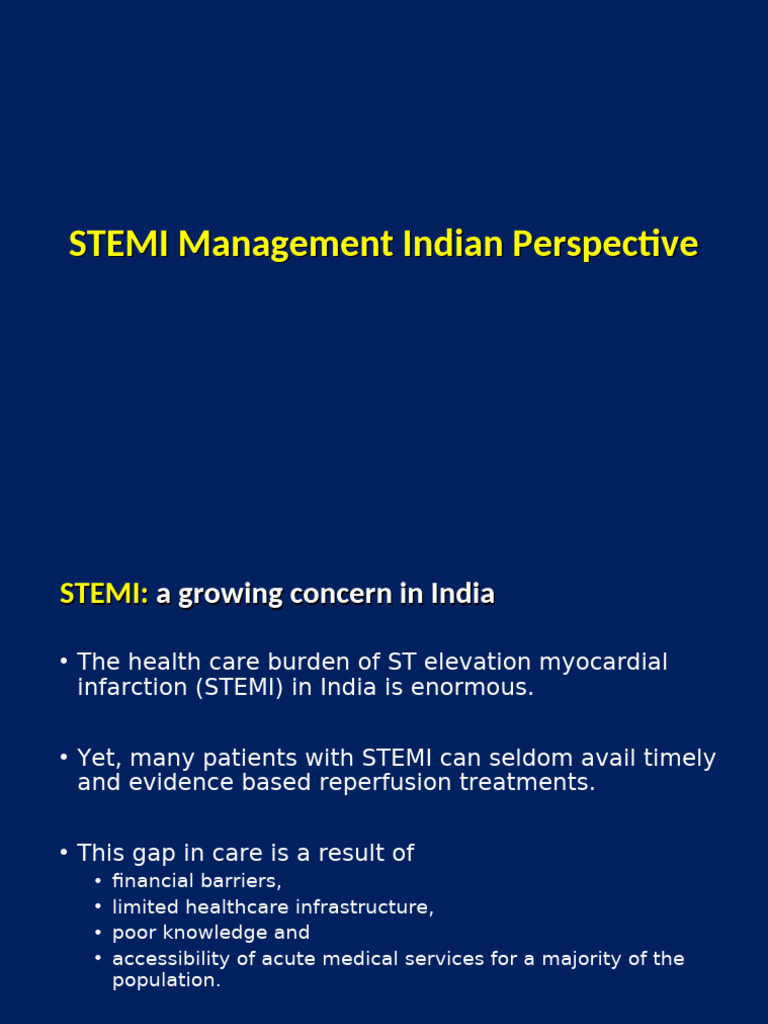 STEMI Management Indian Perspective

STEMI: a growing concern in India

• The health care burden of ST elevation myocardial infarction (STEMI) in India is enormous.

• Yet, many patients with STEMI can seldom avail timely and evidence based reperfusion treatments.

• This gap in care is a result of
  • financial barriers,
  • limited healthcare infrastructure,
  • poor knowledge and
  • accessibility of acute medical services for a majority of the population.